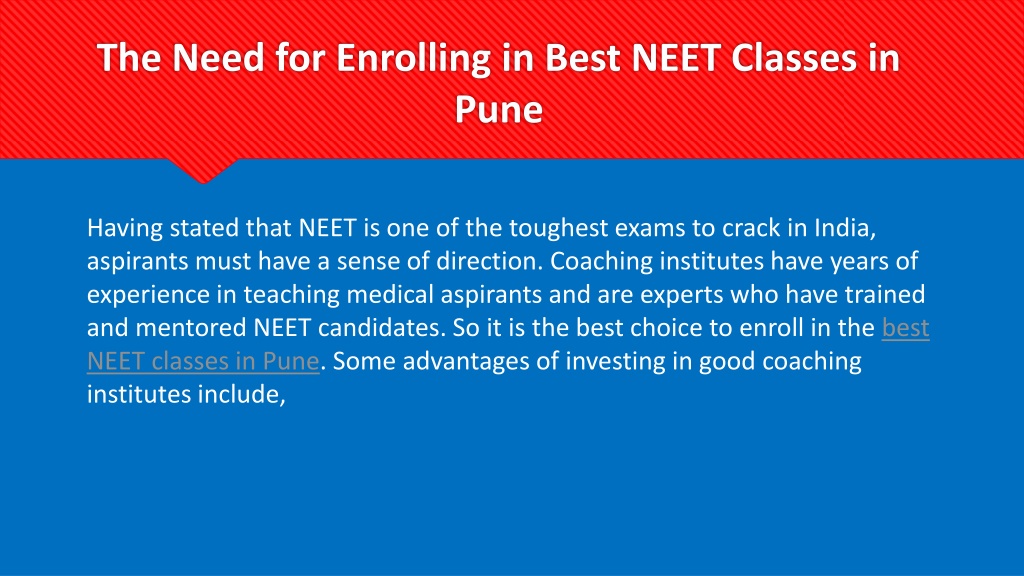 The Need for Enrolling in Best NEET Classes in Pune

Having stated that NEET is one of the toughest exams to crack in India, aspirants must have a sense of direction. Coaching institutes have years of experience in teaching medical aspirants and are experts who have trained and mentored NEET candidates. So it is the best choice to enroll in the best NEET classes in Pune. Some advantages of investing in good coaching institutes include,